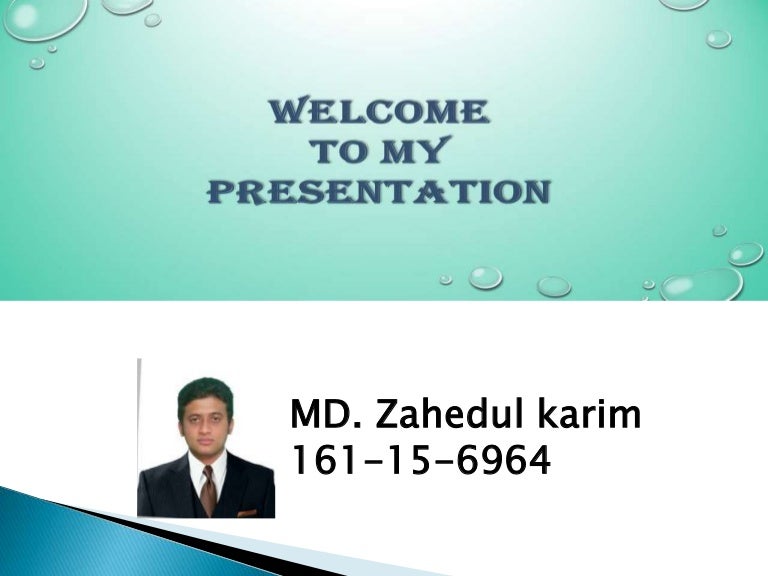 WELCOME
TO MY
PRESENTATION

MD. Zahedul karim
161-15-6964